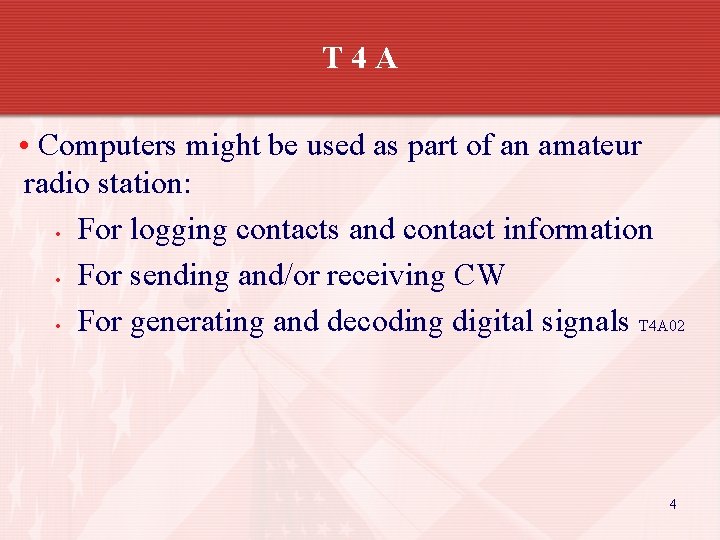 T 4 A

• Computers might be used as part of an amateur radio station:

• For logging contacts and contact information
• For sending and/or receiving CW
• For generating and decoding digital signals T4A02

4